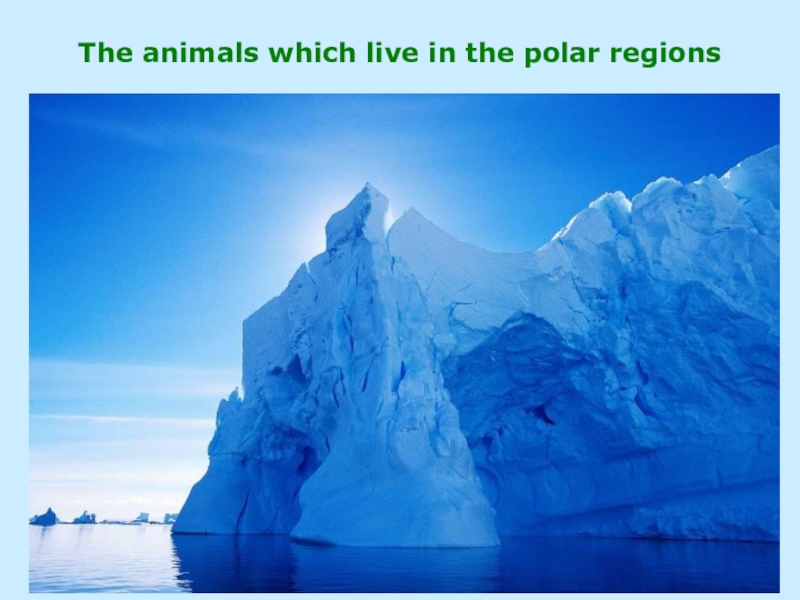 The animals which live in the polar regions